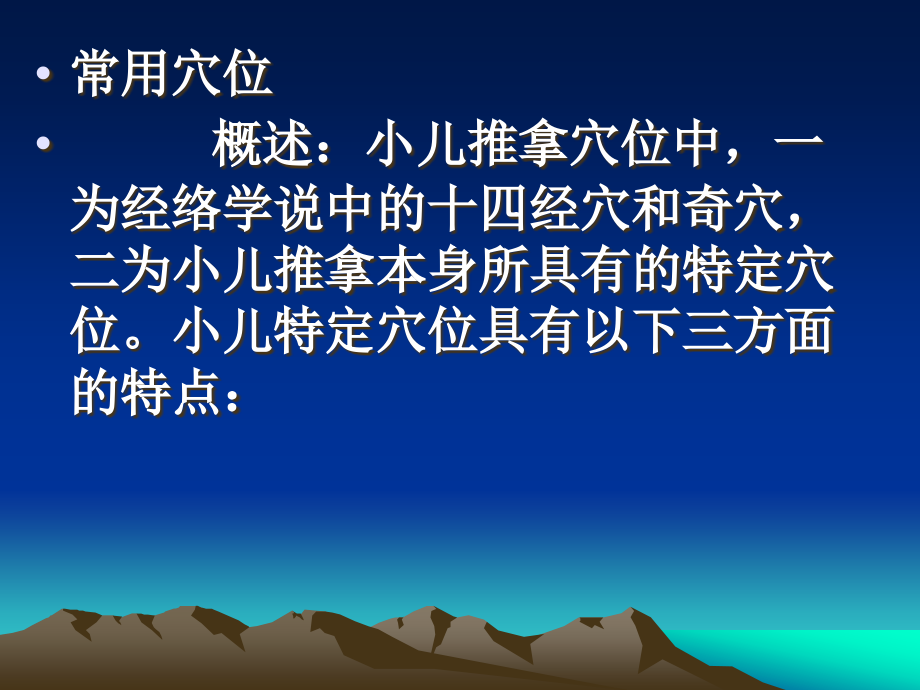 • 常用穴位

• 概述：小儿推拿穴位中，一为经络学说中的十四经穴和奇穴，二为小儿推拿本身所具有的特定穴位。小儿特定穴位具有以下三方面的特点：